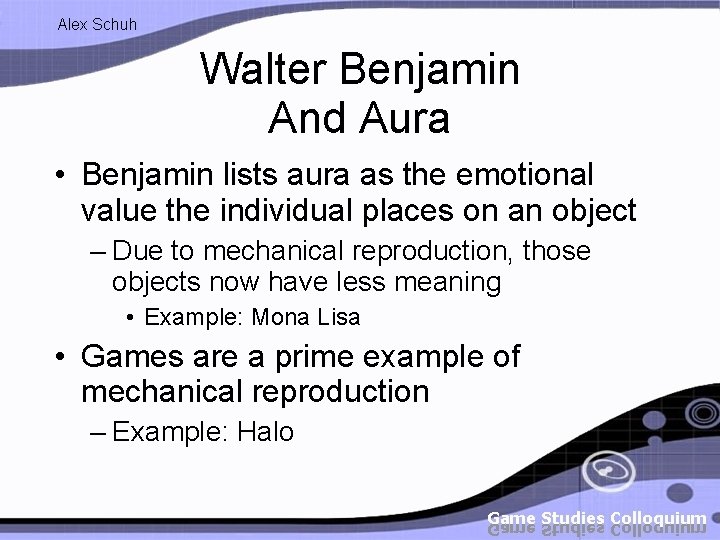 Alex Schuh

Walter Benjamin
And Aura

• Benjamin lists aura as the emotional value the individual places on an object
– Due to mechanical reproduction, those objects now have less meaning
• Example: Mona Lisa
• Games are a prime example of mechanical reproduction
– Example: Halo

Game Studies Colloquium